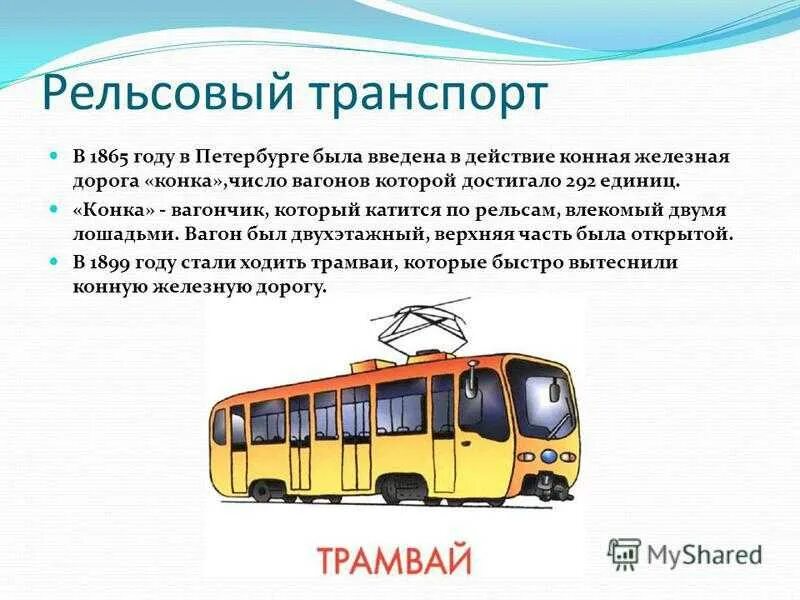 Рельсовый транспорт

В 1865 году в Петербурге была введена в действие конная железная дорога «конка»,число вагонов которой достигало 292 единиц.

«Конка» - вагончик, который катится по рельсам, влекомый двумя лошадьми. Вагон был двухэтажный, верхняя часть была открытой.

В 1899 году стали ходить трамваи, которые быстро вытеснили конную железную дорогу.

ТРАМВАЙ

MyShared